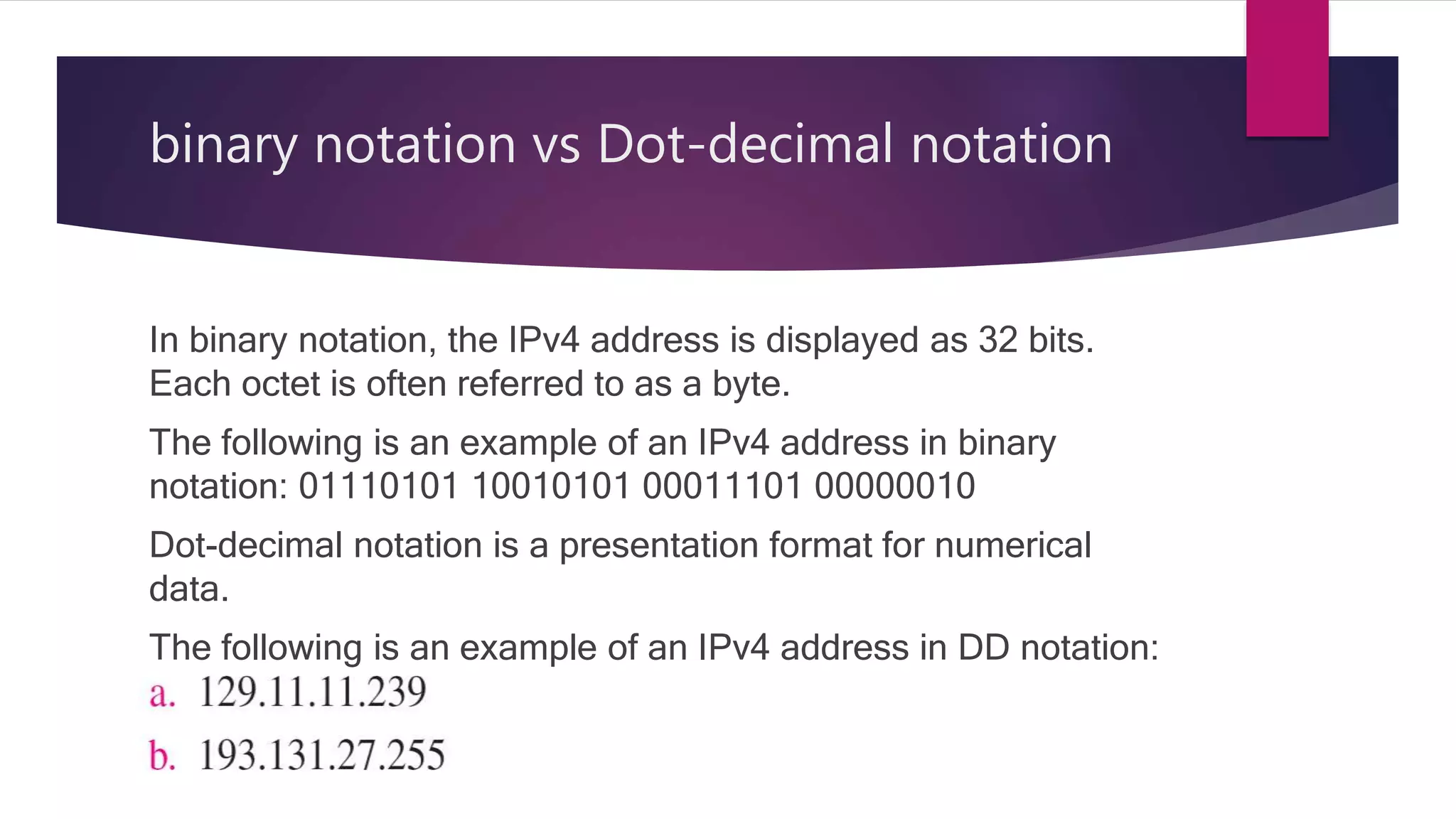 binary notation vs Dot-decimal notation

In binary notation, the IPv4 address is displayed as 32 bits. Each octet is often referred to as a byte.

The following is an example of an IPv4 address in binary notation: 01110101 10010101 00011101 00000010

Dot-decimal notation is a presentation format for numerical data.

The following is an example of an IPv4 address in DD notation:

a. 129.11.11.239

b. 193.131.27.255